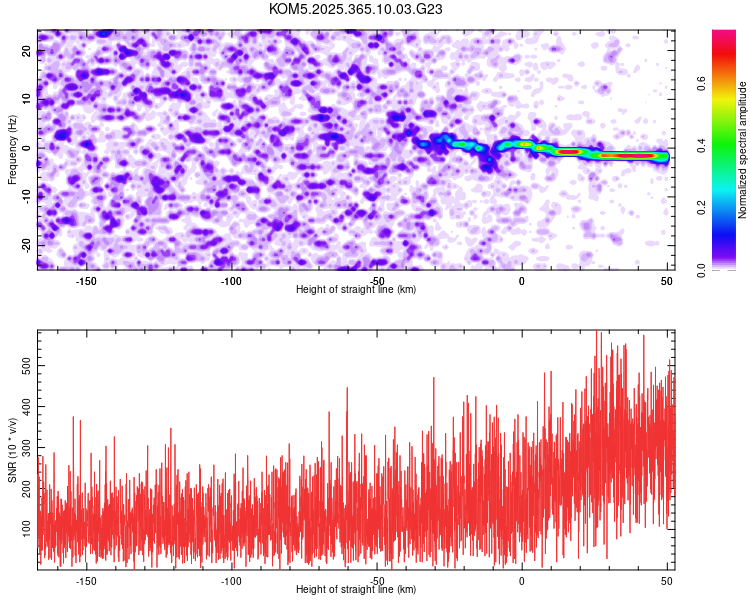 KOM5.2025.365.10.03.G23

Frequency (Hz)
20
10
0
-10
-20
-150
-100
-50
0
50
Height of straight line (km)

Normalized spectral amplitude
0.0
0.2
0.4
0.6

SNR (10 * v/v)
500
400
300
200
100
-150
-100
-50
0
50
Height of straight line (km)